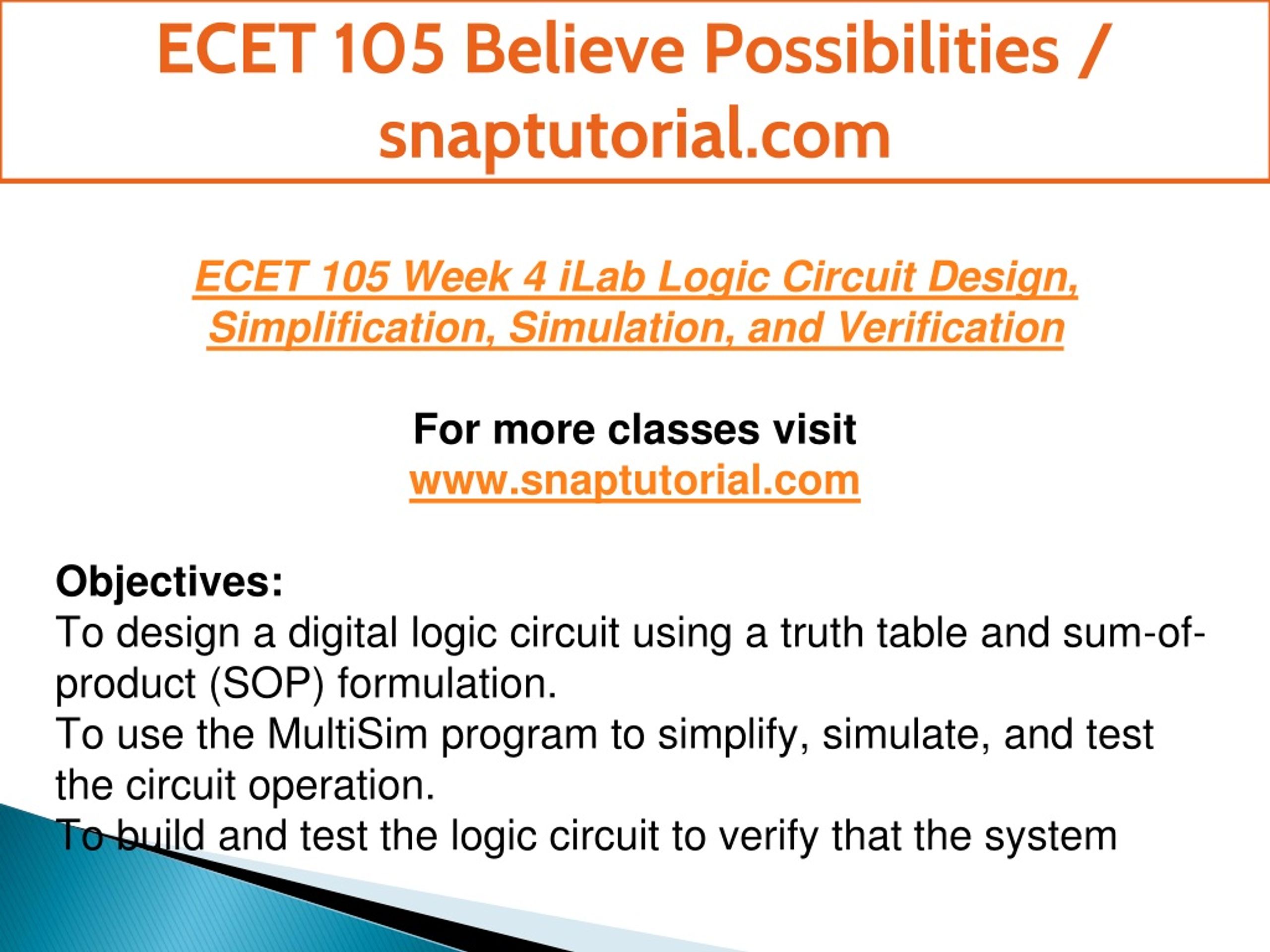 ECET 105 Believe Possibilities / snaptutorial.com

ECET 105 Week 4 iLab Logic Circuit Design, Simplification, Simulation, and Verification

For more classes visit
www.snaptutorial.com

Objectives:
To design a digital logic circuit using a truth table and sum-of-product (SOP) formulation.
To use the MultiSim program to simplify, simulate, and test the circuit operation.
To build and test the logic circuit to verify that the system